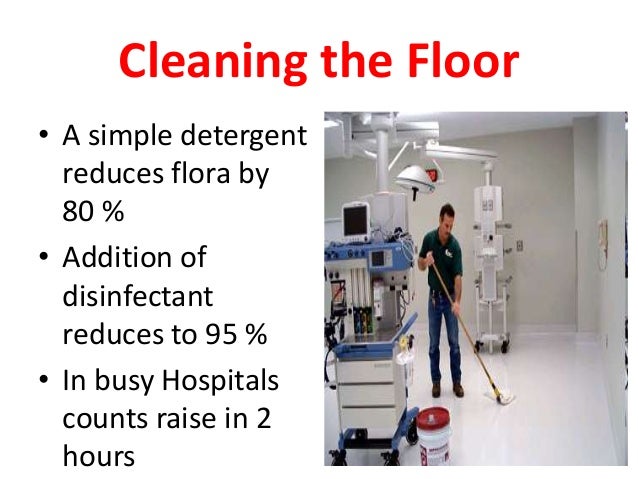 Cleaning the Floor

• A simple detergent reduces flora by 80 %

• Addition of disinfectant reduces to 95 %

• In busy Hospitals counts raise in 2 hours